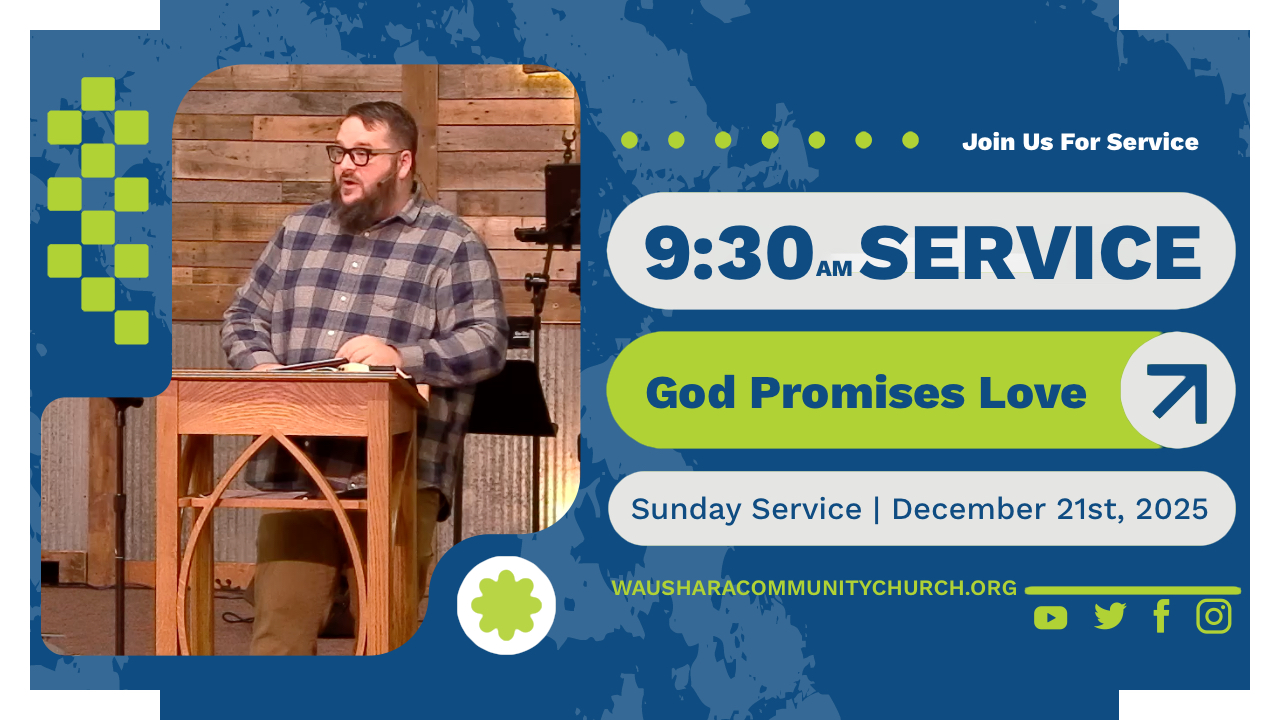 Join Us For Service

9:30 AM SERVICE

God Promises Love

Sunday Service | December 21st, 2025

WAUSHARACOMMUNITYCHURCH.ORG